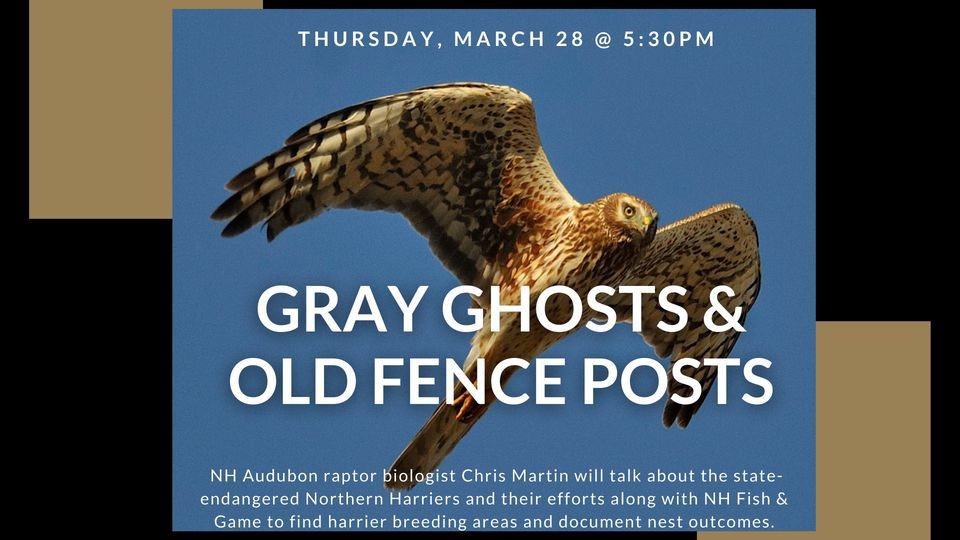 THURSDAY, MARCH 28 @ 5:30PM

GRAY GHOSTS & OLD FENCE POSTS

NH Audubon raptor biologist Chris Martin will talk about the state-endangered Northern Harriers and their efforts along with NH Fish & Game to find harrier breeding areas and document nest outcomes.